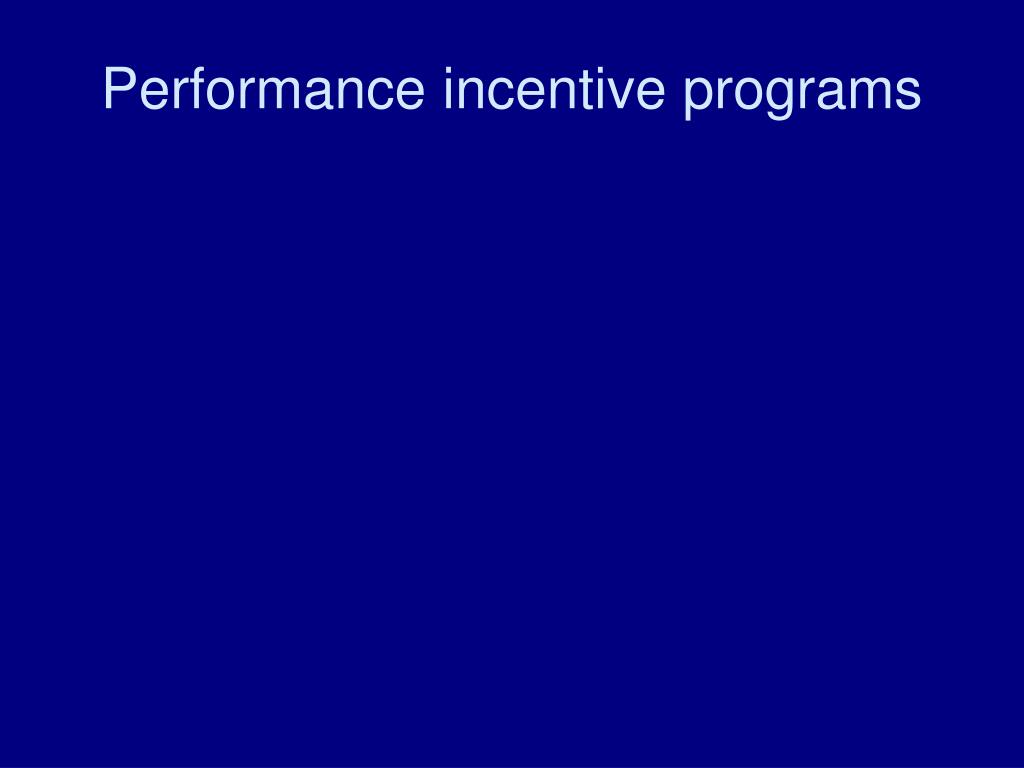 Performance incentive programs